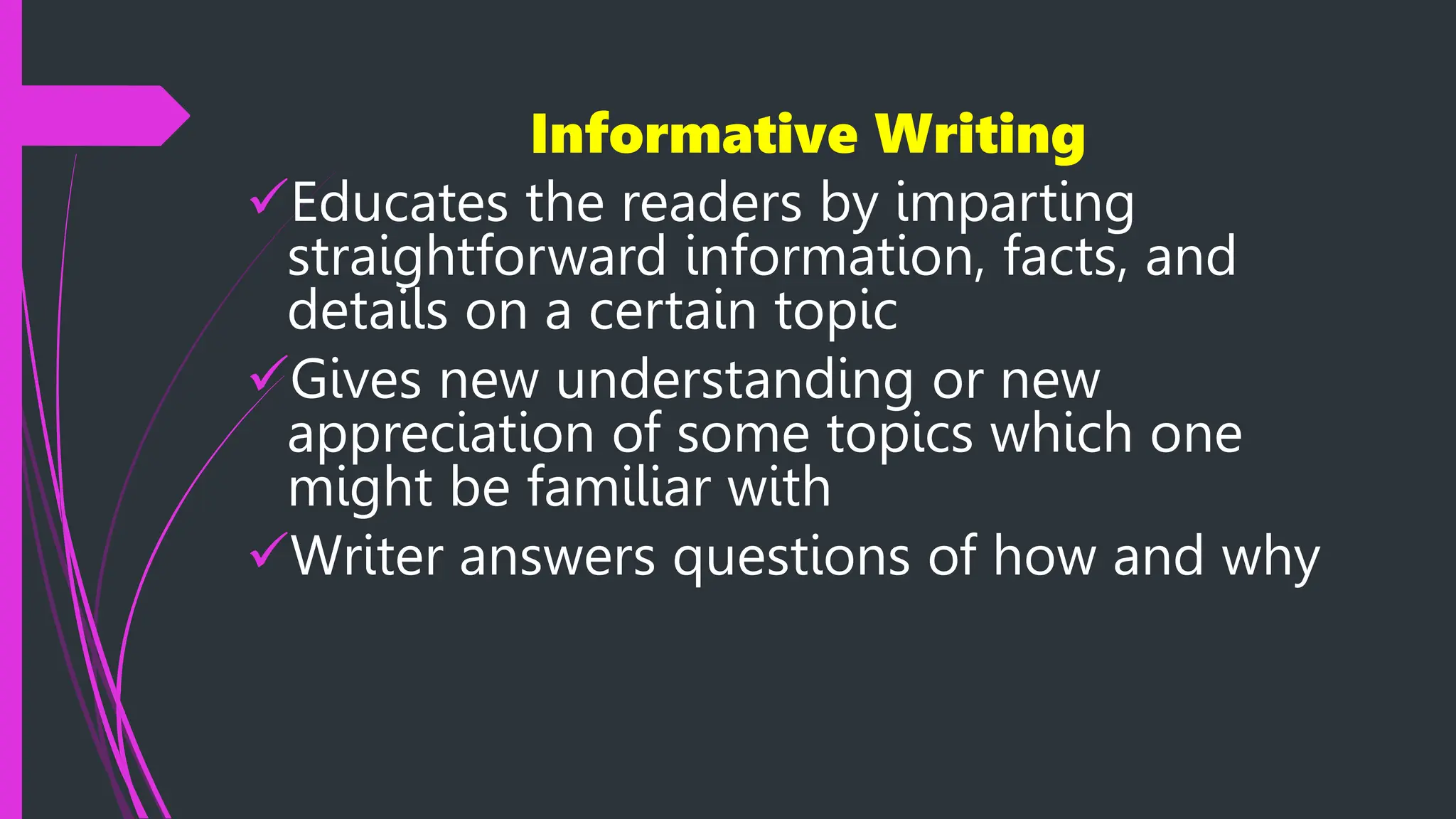 Informative Writing

✓Educates the readers by imparting straightforward information, facts, and details on a certain topic

✓Gives new understanding or new appreciation of some topics which one might be familiar with

✓Writer answers questions of how and why